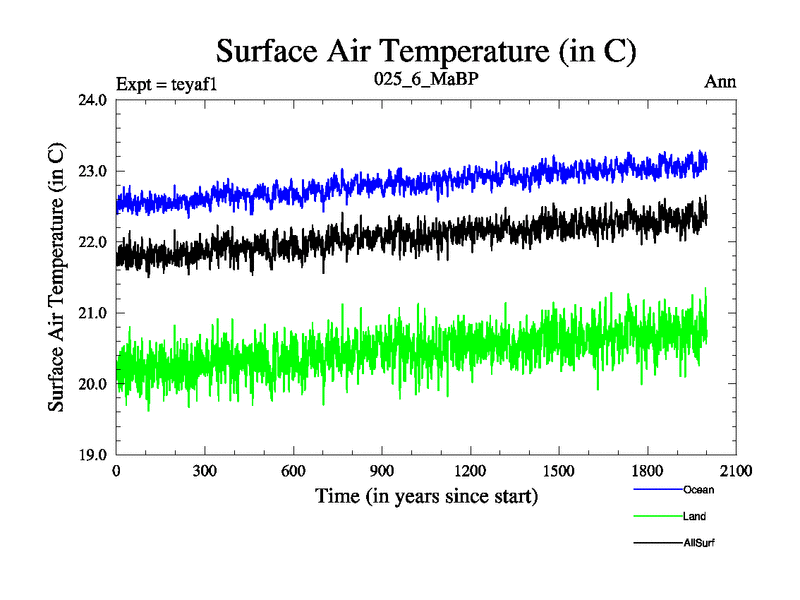 Surface Air Temperature (in C)

Expt = teyaf1
025_6_MaBP
Ann

Surface Air Temperature (in C)

24.0
23.0
22.0
21.0
20.0
19.0

0
300
600
900
1200
1500
1800
2100

Time (in years since start)

Ocean
Land
AllSurf